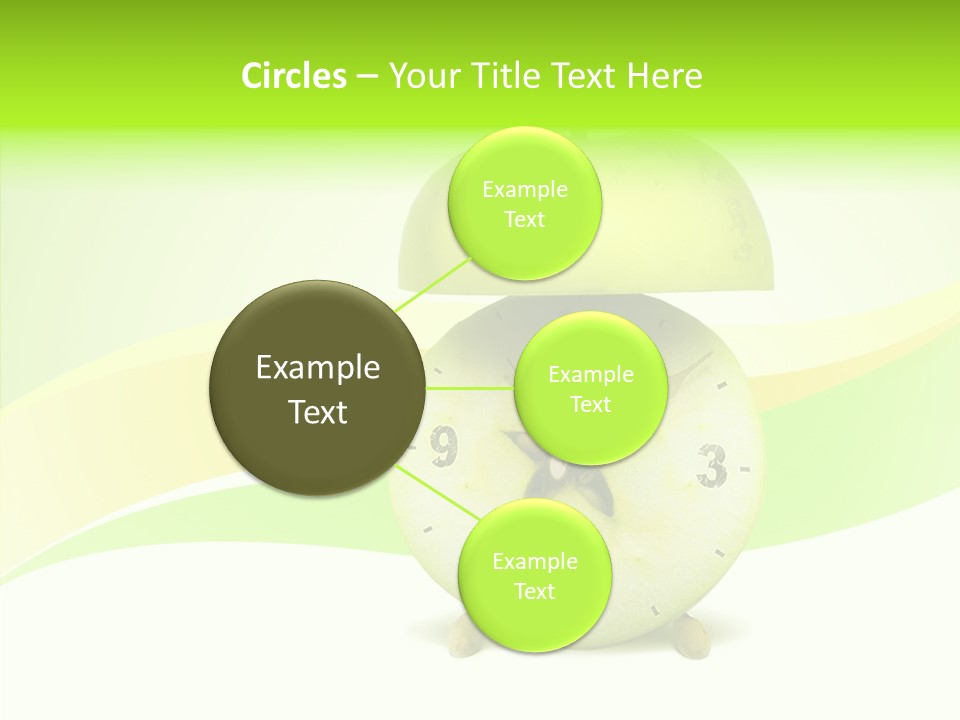 Circles – Your Title Text Here

Example Text

Example Text

Example Text

Example Text

9

3